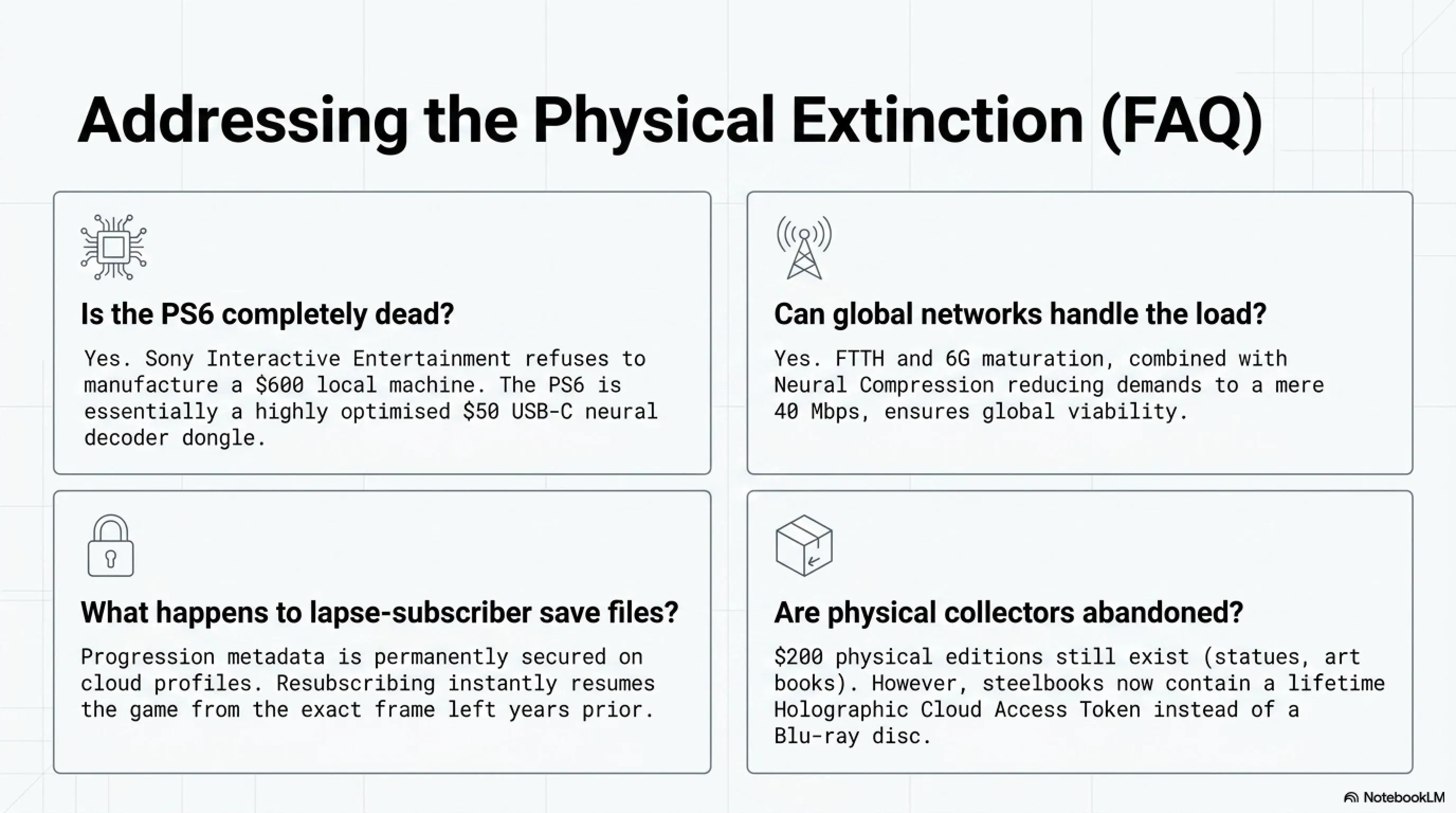 Addressing the Physical Extinction (FAQ)

Is the PS6 completely dead?

Yes. Sony Interactive Entertainment refuses to manufacture a \$600 local machine. The PS6 is essentially a highly optimised \$50 USB-C neural decoder dongle.

Can global networks handle the load?

Yes. FTTH and 6G maturation, combined with Neural Compression reducing demands to a mere 40 Mbps, ensures global viability.

What happens to lapse-subscriber save files?

Progression metadata is permanently secured on cloud profiles. Resubscribing instantly resumes the game from the exact frame left years prior.

Are physical collectors abandoned?

\$200 physical editions still exist (statues, art books). However, steelbooks now contain a lifetime Holographic Cloud Access Token instead of a Blu-ray disc.

NotebookLM